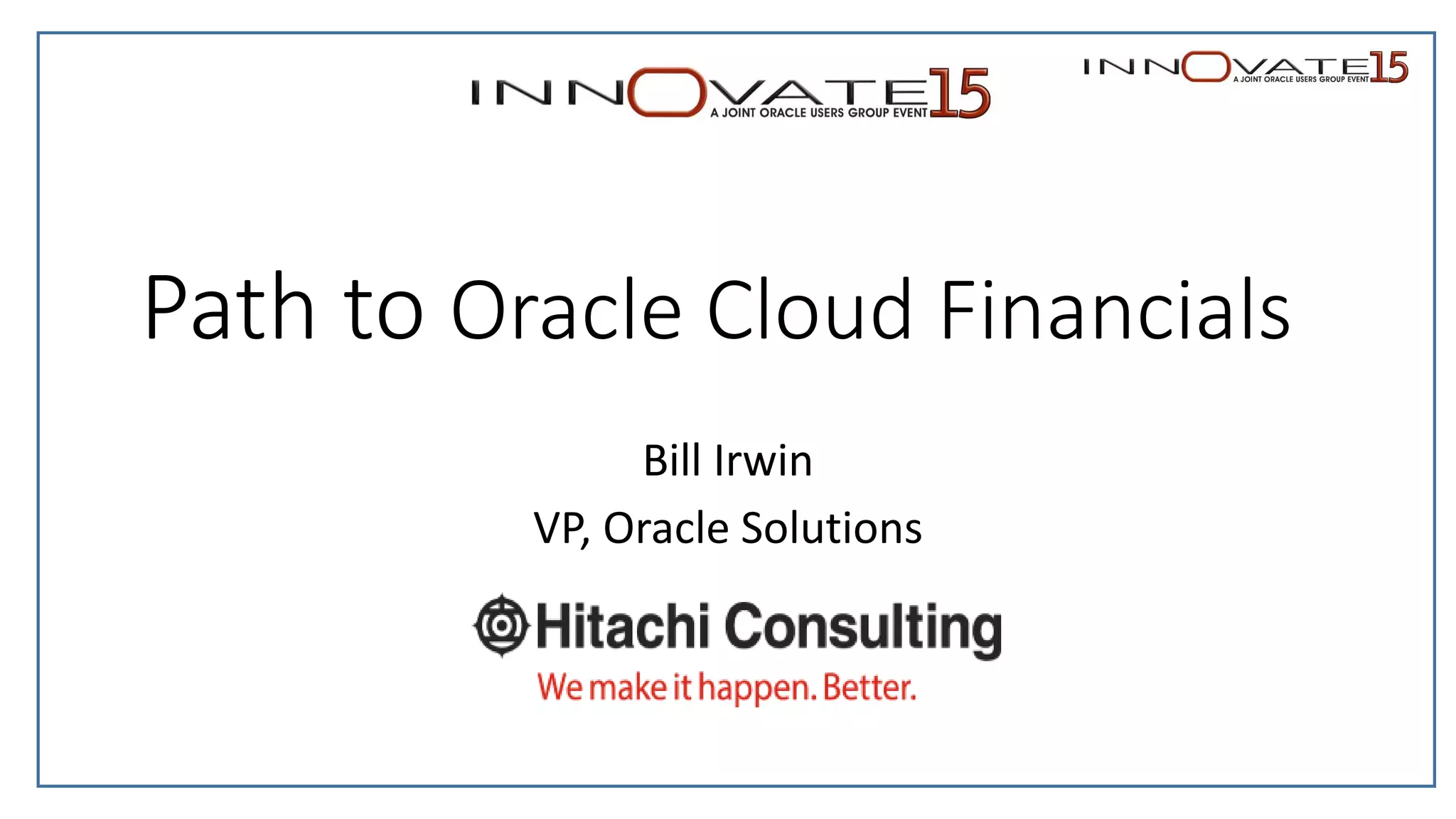 INNOVATE15
A JOINT ORACLE USERS GROUP EVENT

INNOVATE15
A JOINT ORACLE USERS GROUP EVENT

Path to Oracle Cloud Financials

Bill Irwin

VP, Oracle Solutions

Hitachi Consulting
We make it happen. Better.